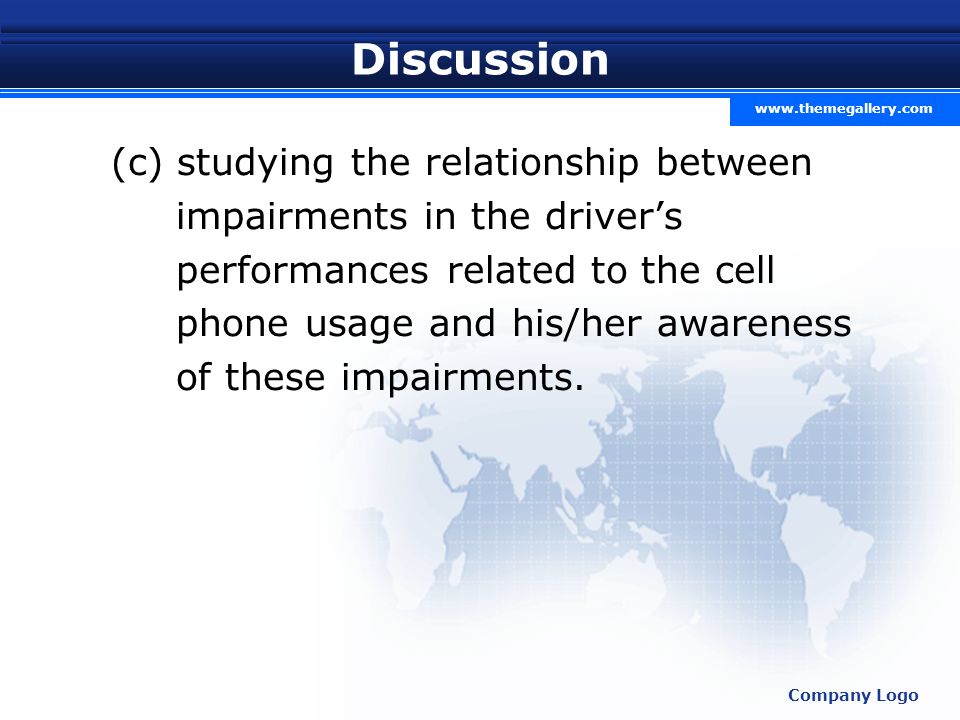 Discussion

www.themegallery.com

(c) studying the relationship between impairments in the driver’s performances related to the cell phone usage and his/her awareness of these impairments.

Company Logo